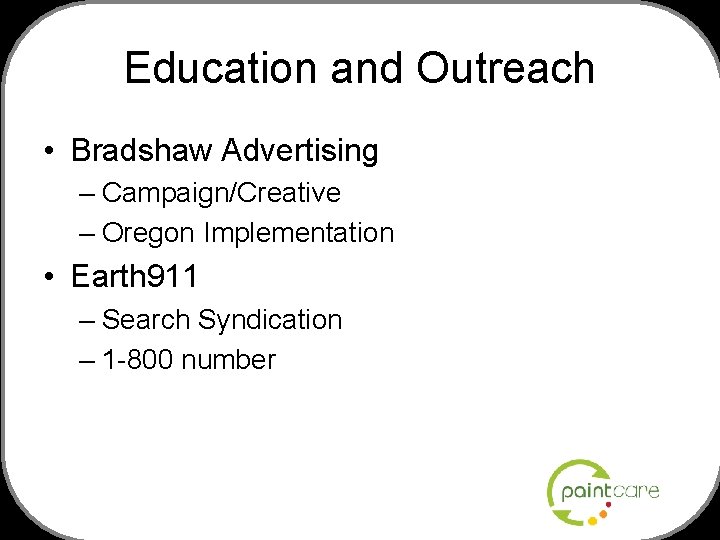 Education and Outreach

• Bradshaw Advertising
– Campaign/Creative
– Oregon Implementation

• Earth911
– Search Syndication
– 1-800 number

paintcare